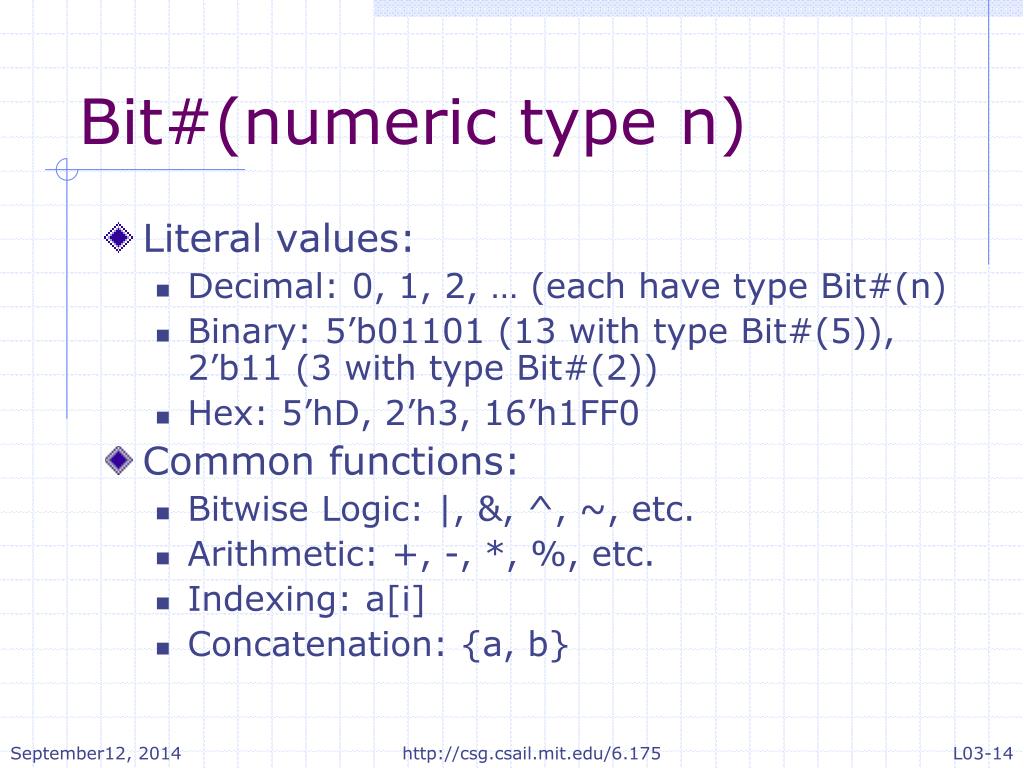 Bit#(numeric type n)

Literal values:
- Decimal: 0, 1, 2, … (each have type Bit#(n)
- Binary: 5’b01101 (13 with type Bit#(5)), 2’b11 (3 with type Bit#(2))
- Hex: 5’hD, 2’h3, 16’h1FF0

Common functions:
- Bitwise Logic: |, &, ^, ~, etc.
- Arithmetic: +, -, *, %, etc.
- Indexing: a[i]
- Concatenation: {a, b}

September12, 2014 http://csg.csail.mit.edu/6.175 L03-14